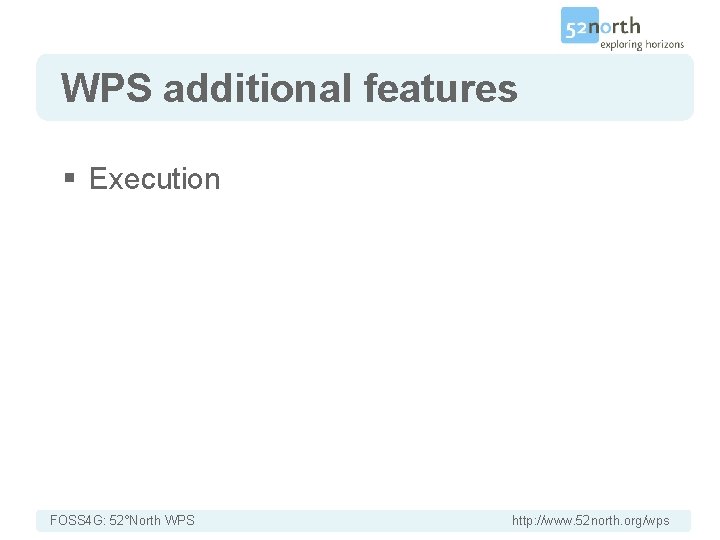 52north
exploring horizons

WPS additional features

▪ Execution

FOSS4G: 52°North WPS

http://www.52north.org/wps